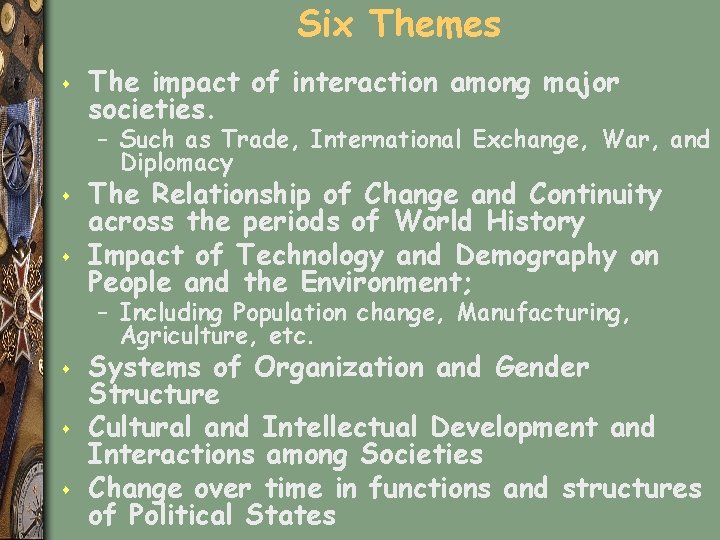 Six Themes

- The impact of interaction among major societies.
  – Such as Trade, International Exchange, War, and Diplomacy
- The Relationship of Change and Continuity across the periods of World History
- Impact of Technology and Demography on People and the Environment;
  – Including Population change, Manufacturing, Agriculture, etc.
- Systems of Organization and Gender Structure
- Cultural and Intellectual Development and Interactions among Societies
- Change over time in functions and structures of Political States